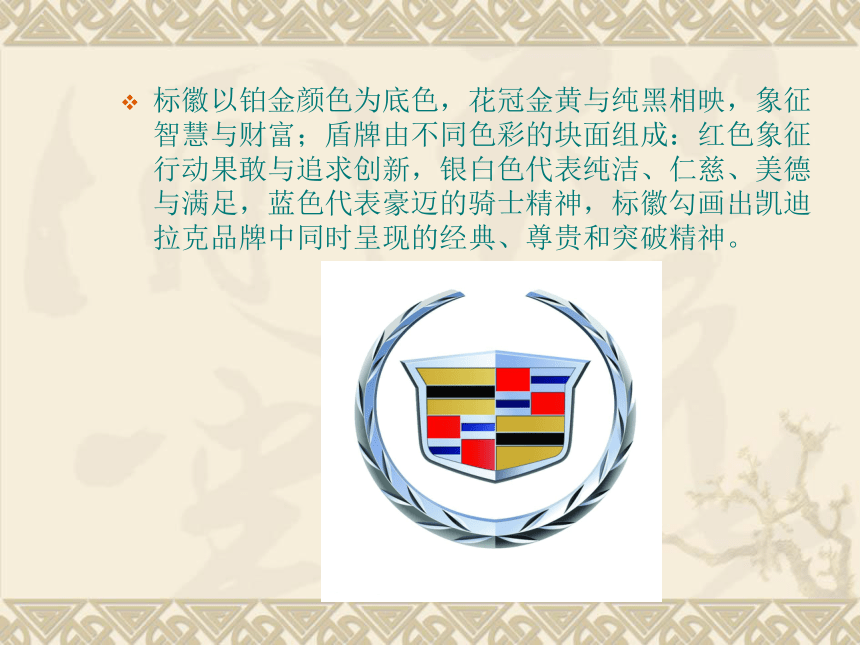 ❖ 标徽以铂金颜色为底色，花冠金黄与纯黑相映，象征智慧与财富；盾牌由不同色彩的块面组成：红色象征行动果敢与追求创新，银白色代表纯洁、仁慈、美德与满足，蓝色代表豪迈的骑士精神，标徽勾画出凯迪拉克品牌中同时呈现的经典、尊贵和突破精神。